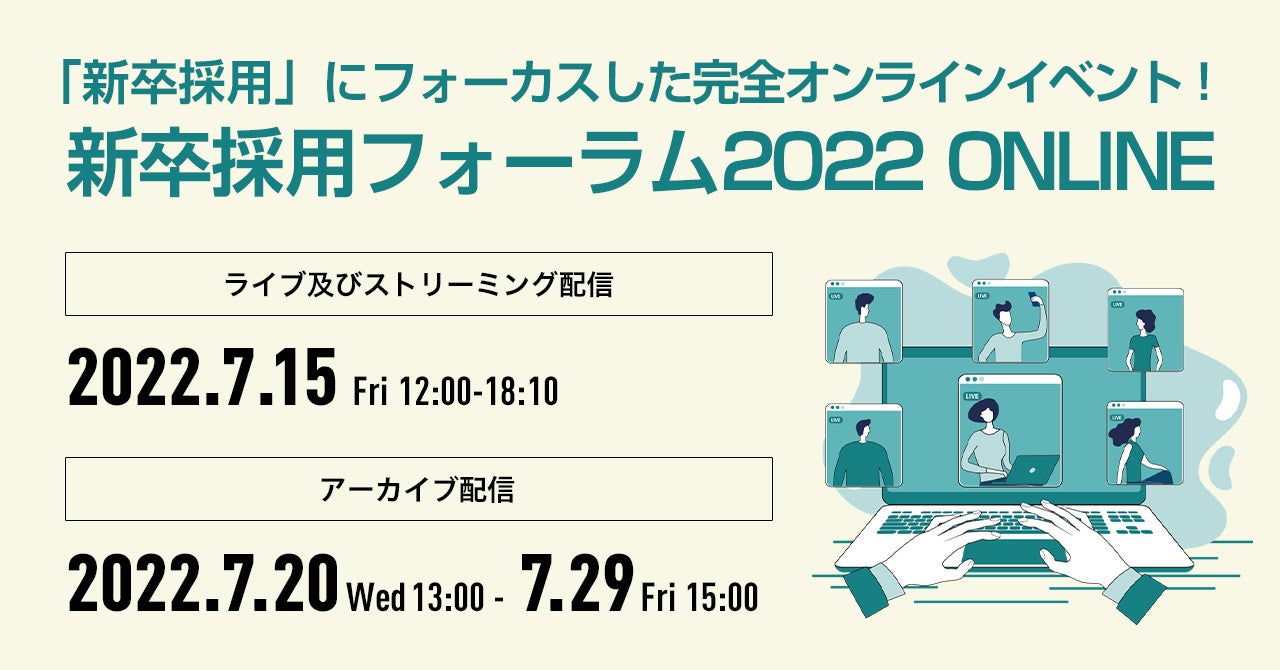 「新卒採用」にフォーカスした完全オンラインイベント！
新卒採用フォーラム2022 ONLINE

ライブ及びストリーミング配信

2022.7.15 Fri 12:00-18:10

アーカイブ配信

2022.7.20 Wed 13:00 - 7.29 Fri 15:00

LIVE LIVE LIVE LIVE LIVE LIVE